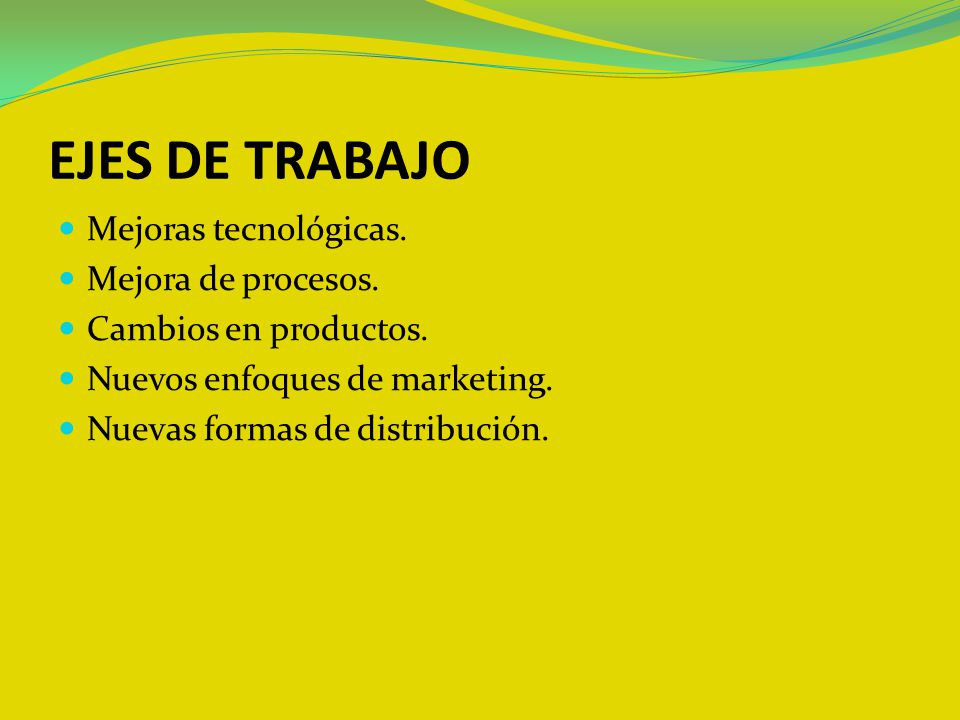 EJES DE TRABAJO

- Mejoras tecnológicas.
- Mejora de procesos.
- Cambios en productos.
- Nuevos enfoques de marketing.
- Nuevas formas de distribución.